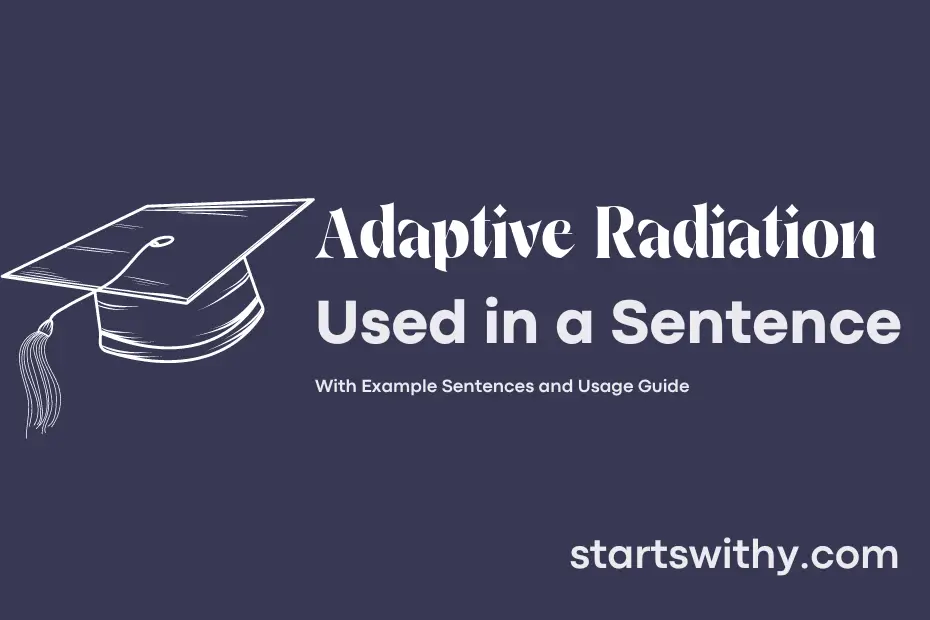 Adaptive Radiation
Used in a Sentence
With Example Sentences and Usage Guide
startswithy.com